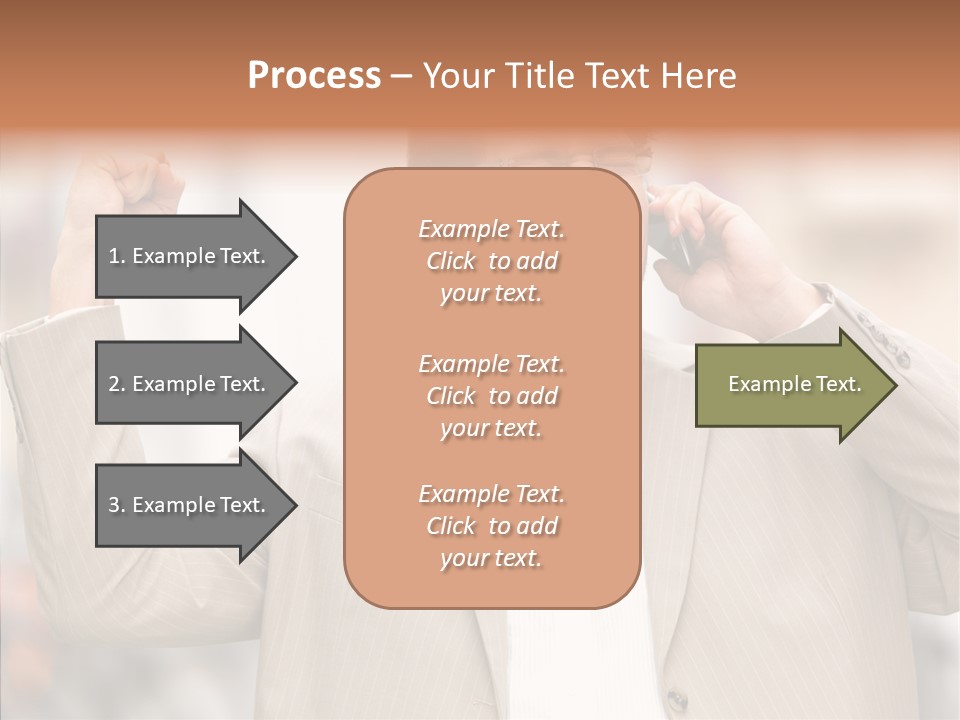 Process – Your Title Text Here

1. Example Text.

2. Example Text.

3. Example Text.

Example Text. Click to add your text.

Example Text. Click to add your text.

Example Text. Click to add your text.

Example Text.